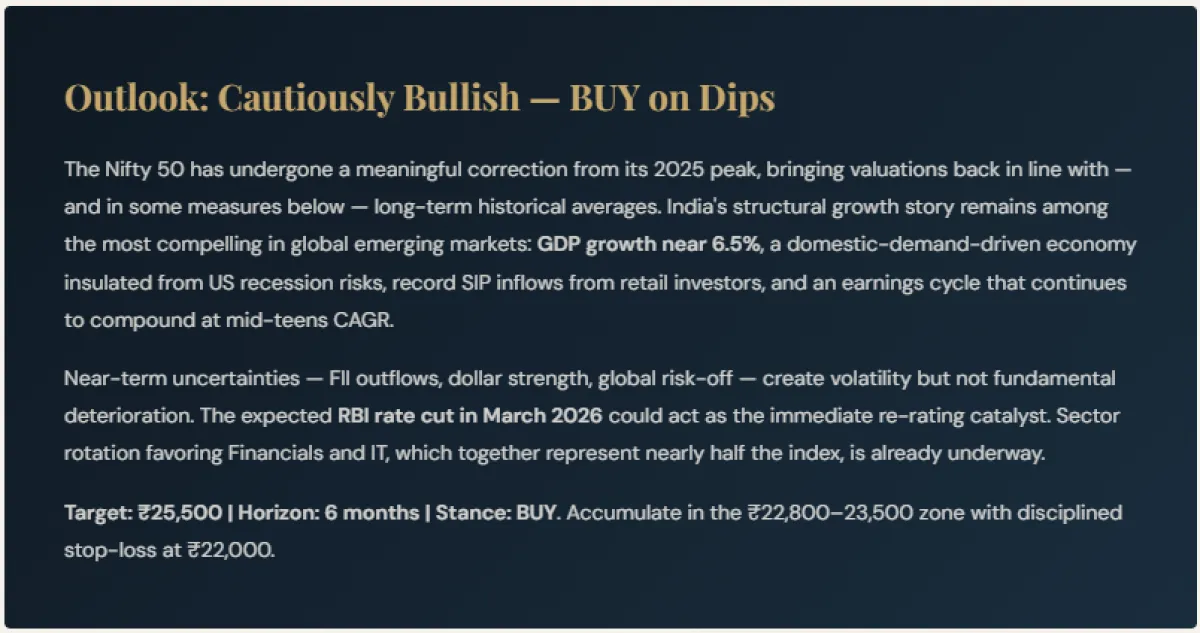 Outlook: Cautiously Bullish — BUY on Dips

The Nifty 50 has undergone a meaningful correction from its 2025 peak, bringing valuations back in line with — and in some measures below — long-term historical averages. India's structural growth story remains among the most compelling in global emerging markets: GDP growth near 6.5%, a domestic-demand-driven economy insulated from US recession risks, record SIP inflows from retail investors, and an earnings cycle that continues to compound at mid-teens CAGR.

Near-term uncertainties — FII outflows, dollar strength, global risk-off — create volatility but not fundamental deterioration. The expected RBI rate cut in March 2026 could act as the immediate re-rating catalyst. Sector rotation favoring Financials and IT, which together represent nearly half the index, is already underway.

Target: ₹25,500 | Horizon: 6 months | Stance: BUY. Accumulate in the ₹22,800–23,500 zone with disciplined stop-loss at ₹22,000.